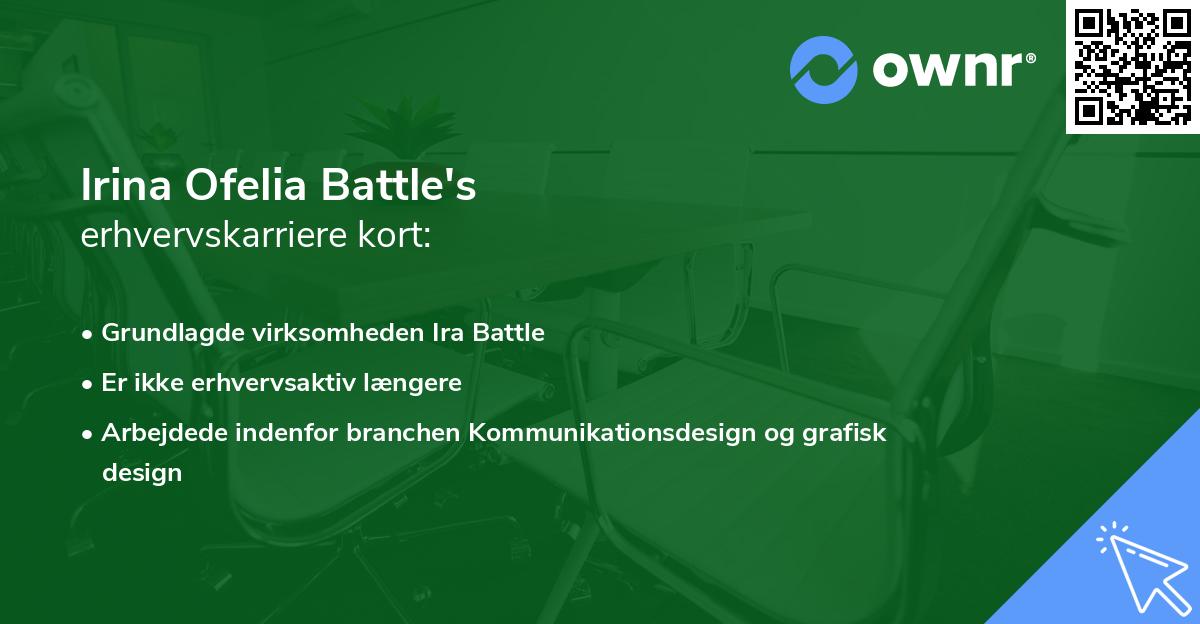 ownr®

Irina Ofelia Battle's
erhvervskarriere kort:

• Grundlagde virksomheden Ira Battle
• Er ikke erhvervsaktiv længere
• Arbejdede indenfor branchen Kommunikationsdesign og grafisk design